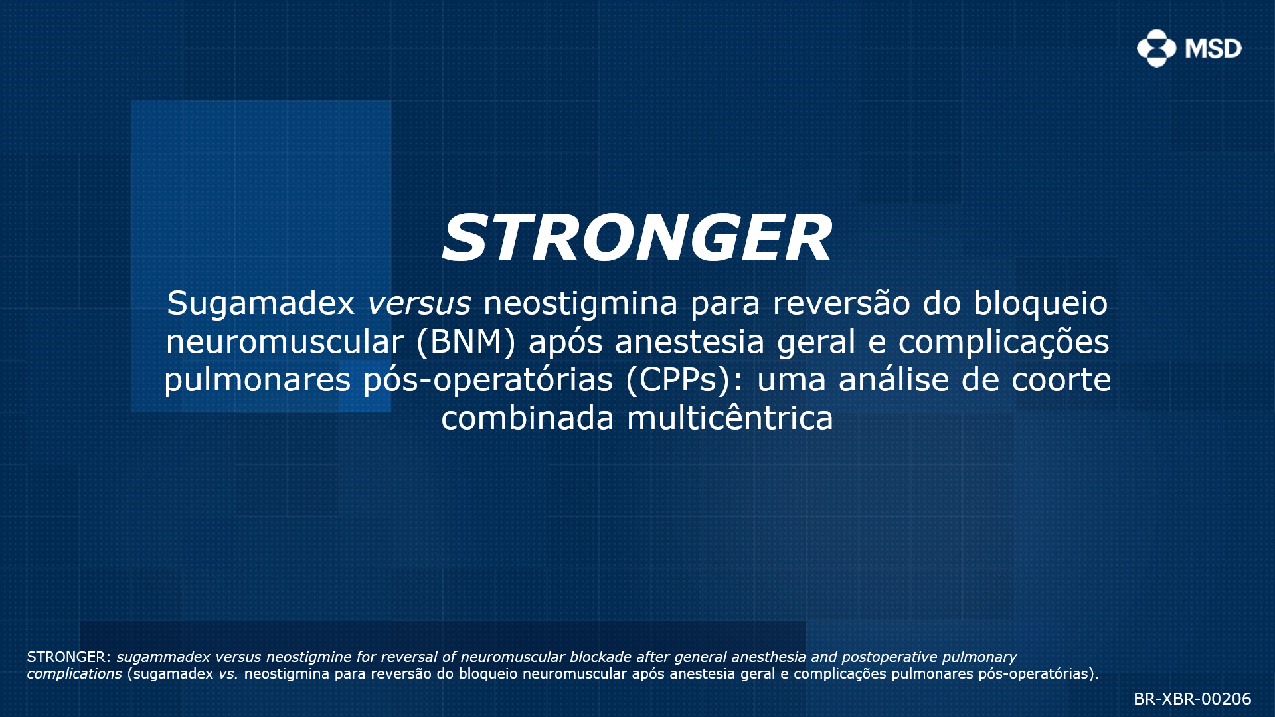 MSD

STRONGER

Sugamadex versus neostigmina para reversão do bloqueio neuromuscular (BNM) após anestesia geral e complicações pulmonares pós-operatórias (CPPs): uma análise de coorte combinada multicêntrica

STRONGER: sugammadex versus neostigmine for reversal of neuromuscular blockade after general anesthesia and postoperative pulmonary complications (sugamadex vs. neostigmina para reversão do bloqueio neuromuscular após anestesia geral e complicações pulmonares pós-operatórias).

BR-XBR-00206